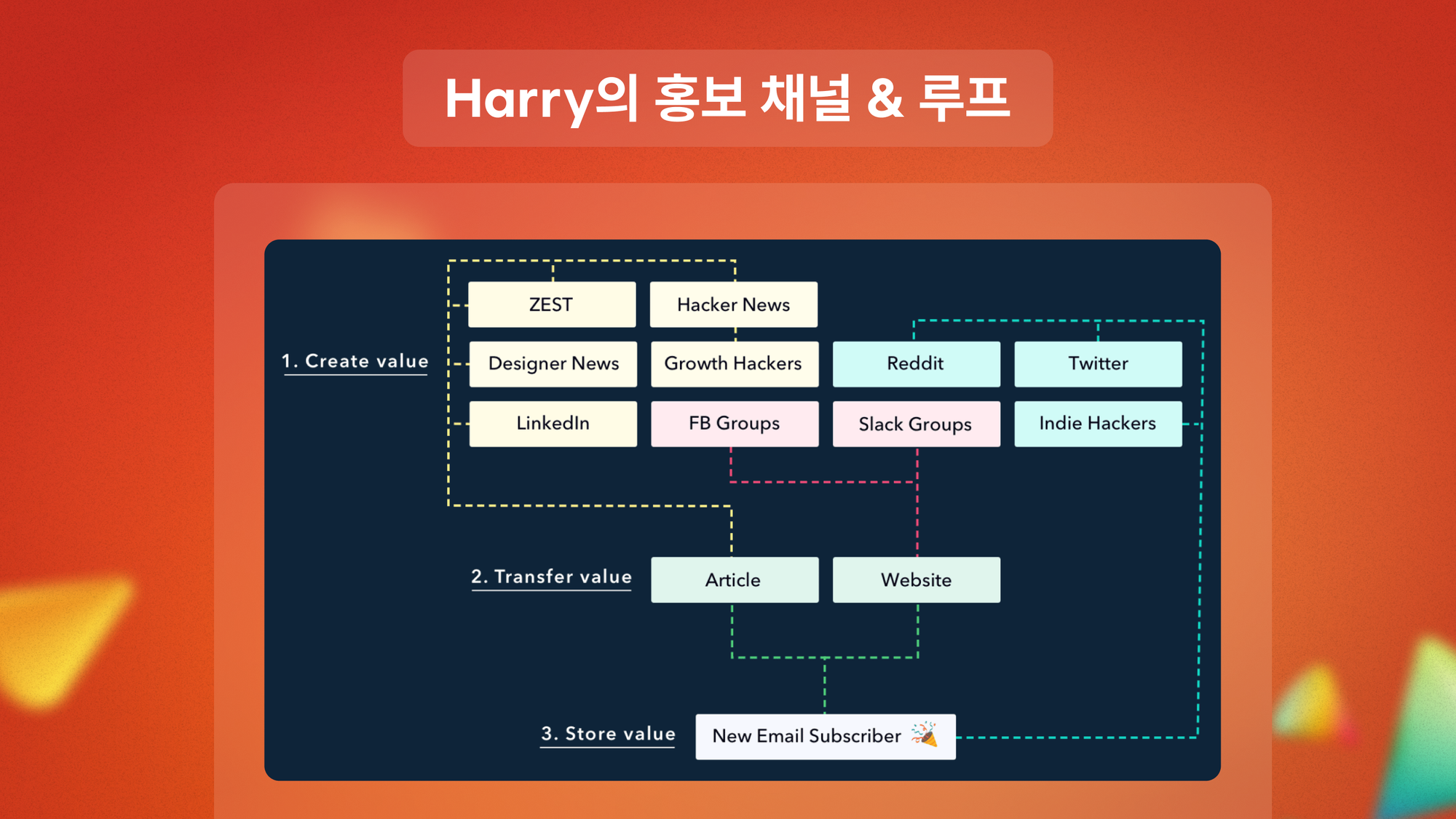 Harry의 홍보 채널 & 루프

1. Create value

ZEST
Hacker News
Designer News
Growth Hackers
Reddit
Twitter
LinkedIn
FB Groups
Slack Groups
Indie Hackers

2. Transfer value

Article
Website

3. Store value

New Email Subscriber 🎉